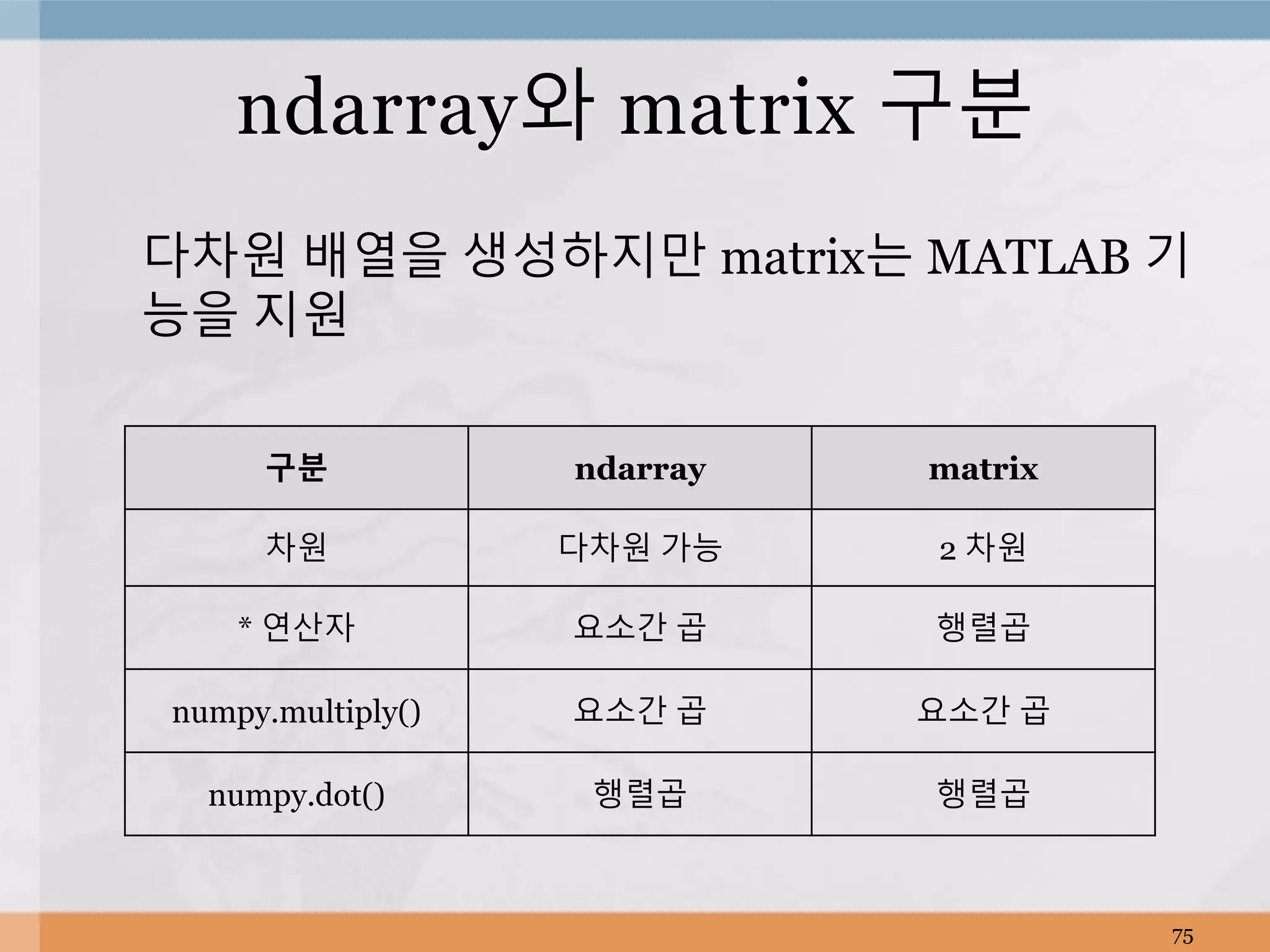 ndarray와 matrix 구분

다차원 배열을 생성하지만 matrix는 MATLAB 기능을 지원

| 구분 | ndarray | matrix |
|---|---|---|
| 차원 | 다차원 가능 | 2 차원 |
| * 연산자 | 요소간 곱 | 행렬곱 |
| numpy.multiply() | 요소간 곱 | 요소간 곱 |
| numpy.dot() | 행렬곱 | 행렬곱 |

75